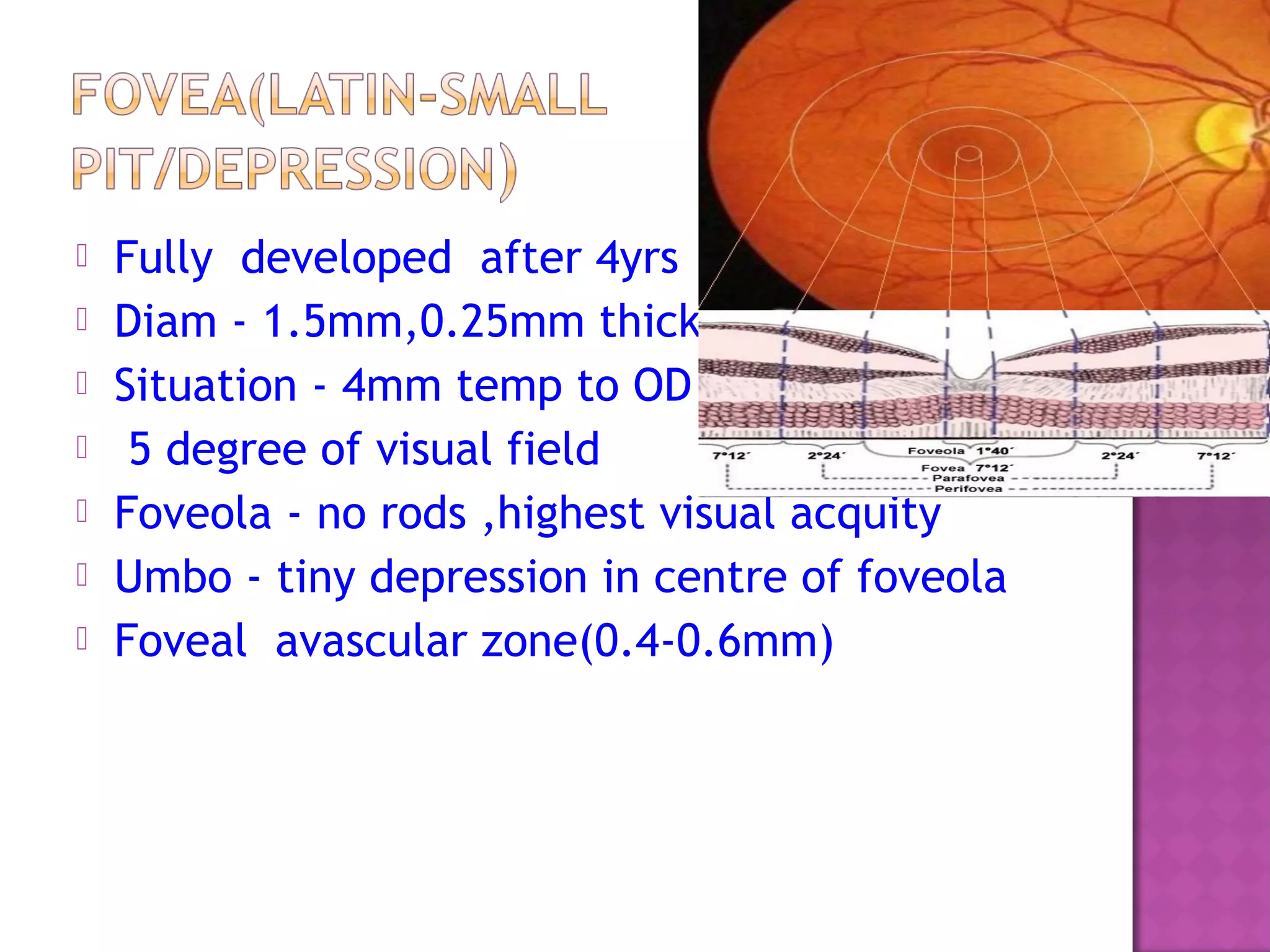 FOVEA(LATIN-SMALL PIT/DEPRESSION)

Fully developed after 4yrs

Diam - 1.5mm,0.25mm thick

Situation - 4mm temp to OD

5 degree of visual field

Foveola - no rods ,highest visual acquity

Umbo - tiny depression in centre of foveola

Foveal avascular zone(0.4-0.6mm)

7°12′ 2°24′ Foveola 1°40′ 2°24′ 7°12′
Fovea 7°12′
Parafovea
Perifovea